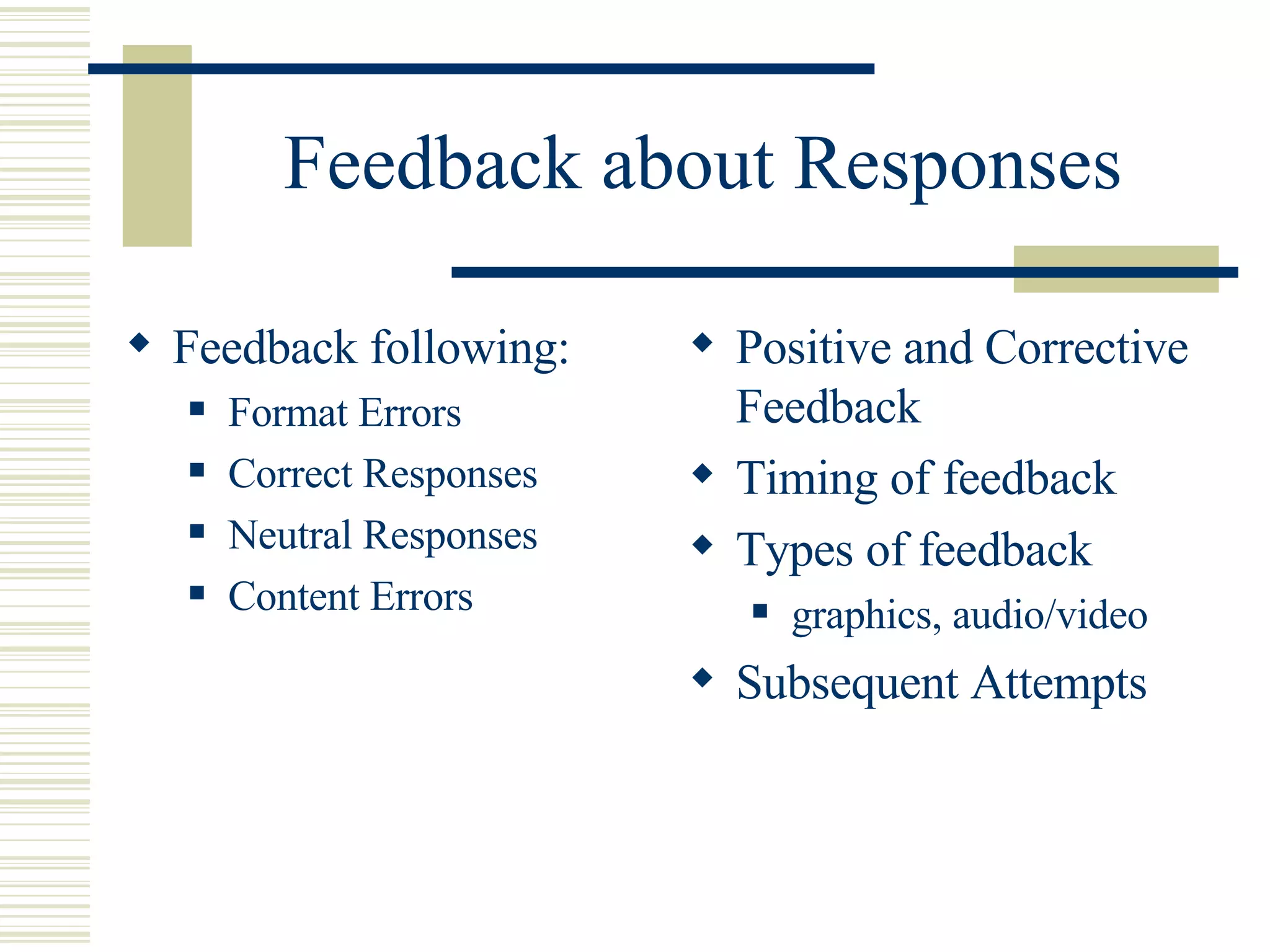 Feedback about Responses

◆ Feedback following:
▪ Format Errors
▪ Correct Responses
▪ Neutral Responses
▪ Content Errors

◆ Positive and Corrective Feedback
◆ Timing of feedback
◆ Types of feedback
▪ graphics, audio/video
◆ Subsequent Attempts